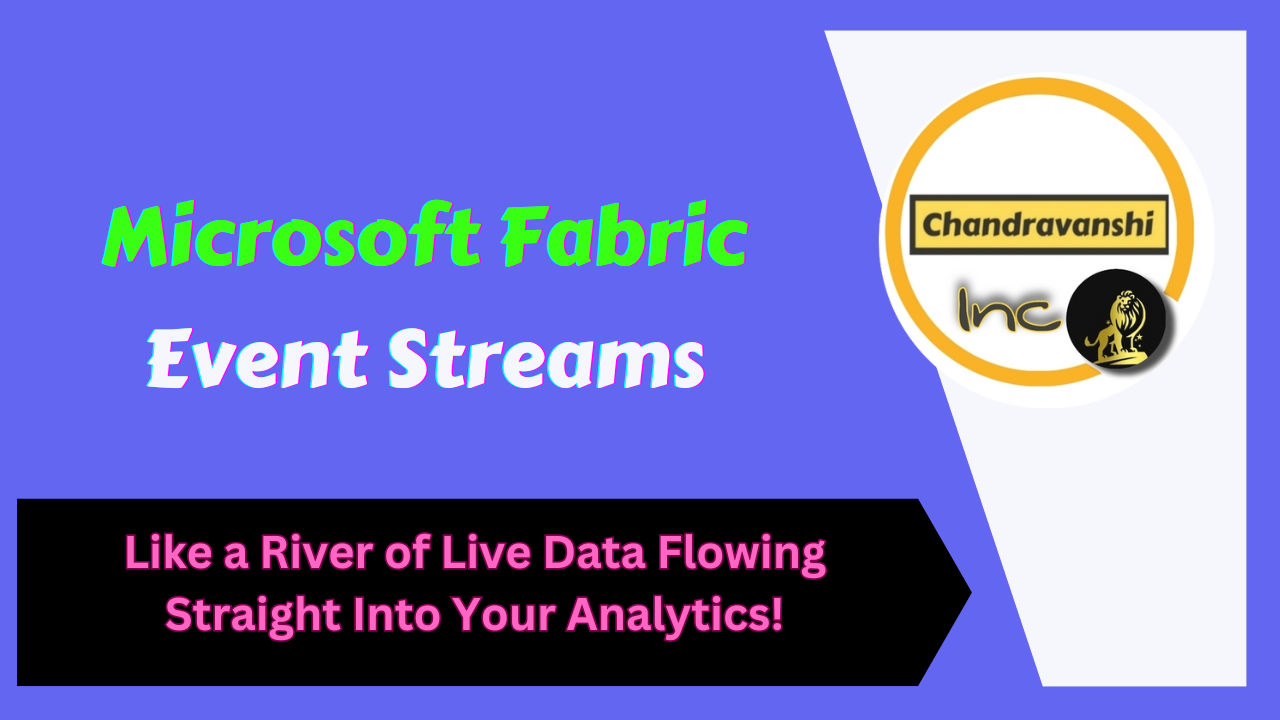 Microsoft Fabric
Event Streams

Chandravanshi
Inc

Like a River of Live Data Flowing Straight Into Your Analytics!